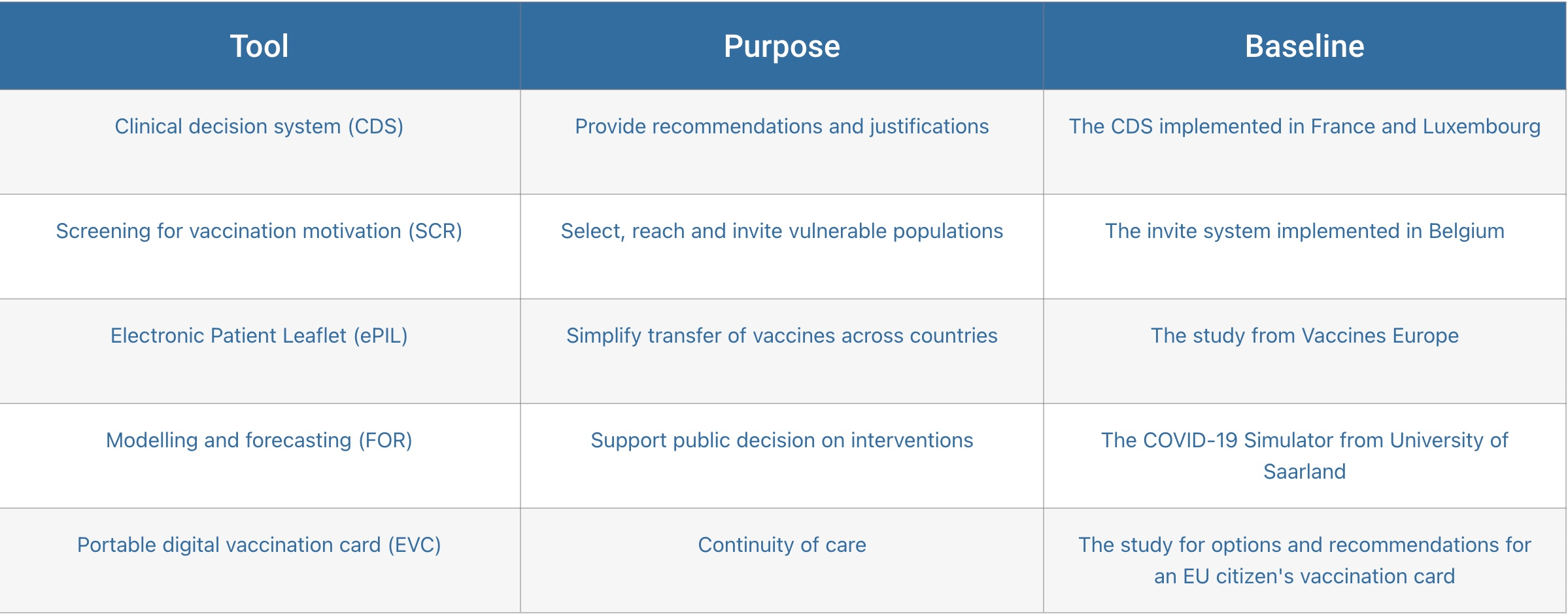 | Tool | Purpose | Baseline |
|---|---|---|
| Clinical decision system (CDS) | Provide recommendations and justifications | The CDS implemented in France and Luxembourg |
| Screening for vaccination motivation (SCR) | Select, reach and invite vulnerable populations | The invite system implemented in Belgium |
| Electronic Patient Leaflet (ePIL) | Simplify transfer of vaccines across countries | The study from Vaccines Europe |
| Modelling and forecasting (FOR) | Support public decision on interventions | The COVID-19 Simulator from University of Saarland |
| Portable digital vaccination card (EVC) | Continuity of care | The study for options and recommendations for an EU citizen's vaccination card |